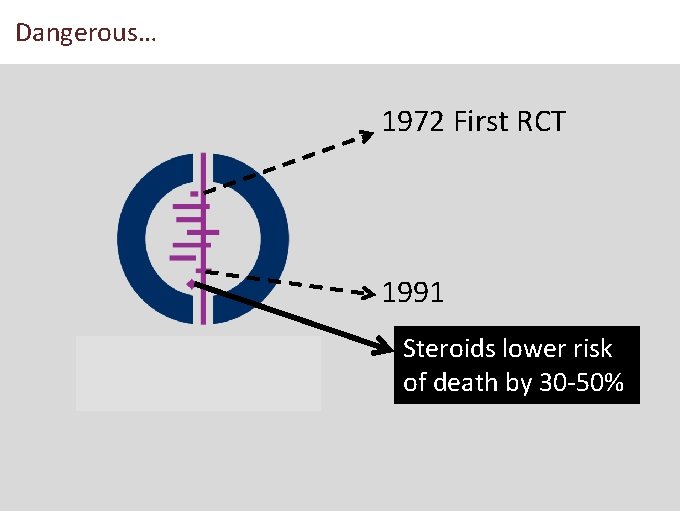 Dangerous…

1972 First RCT

1991

Steroids lower risk of death by 30-50%